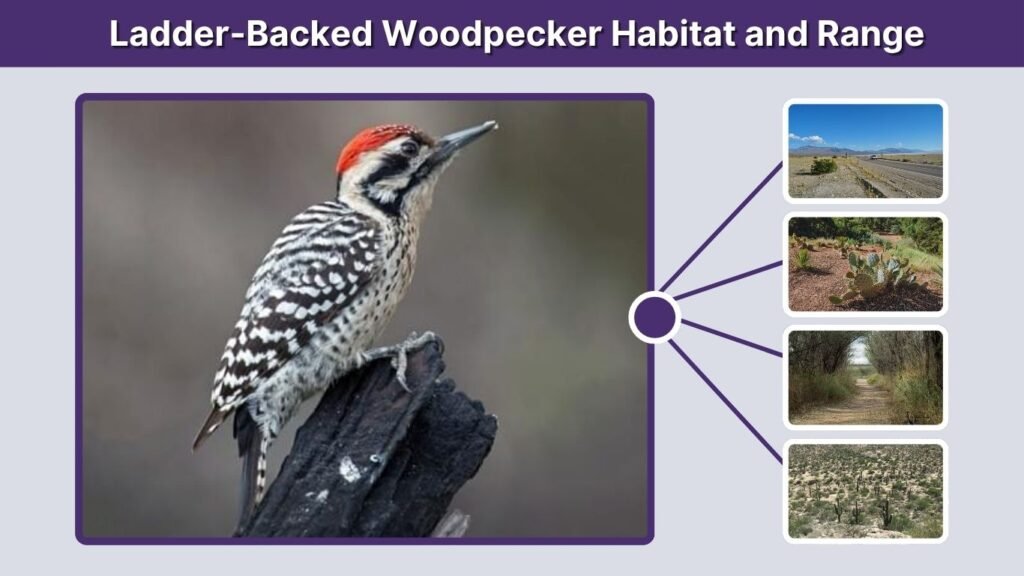 Ladder-Backed Woodpecker Habitat and Range